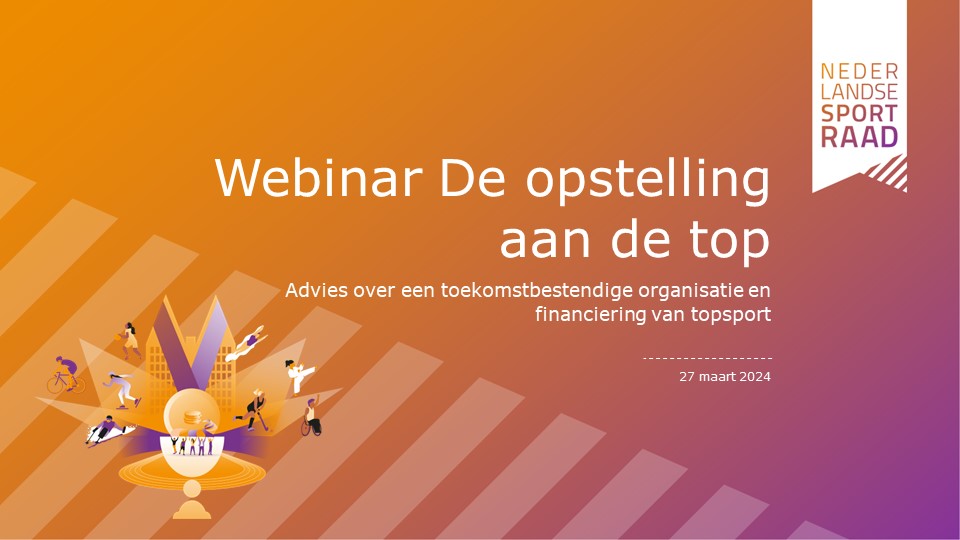 NEDER
LANDSE
SPORT
RAAD

Webinar De opstelling aan de top

Advies over een toekomstbestendige organisatie en financiering van topsport

27 maart 2024